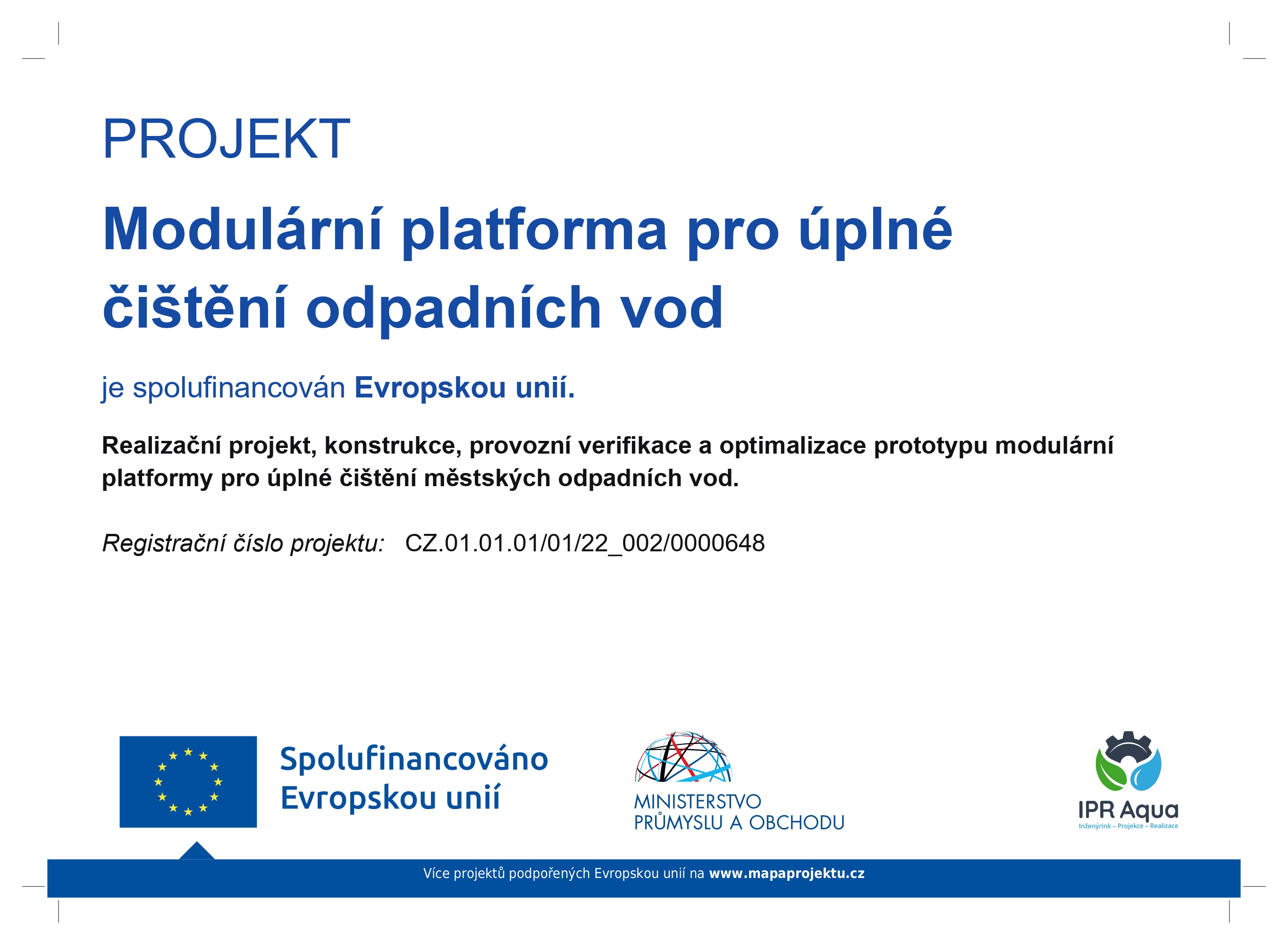 PROJEKT

Modulární platforma pro úplné čištění odpadních vod

je spolufinancován Evropskou unií.

Realizační projekt, konstrukce, provozní verifikace a optimalizace prototypu modulární platformy pro úplné čištění městských odpadních vod.

Registrační číslo projektu: CZ.01.01.01/01/22_002/0000648

Spolufinancováno Evropskou unií

MINISTERSTVO PRŮMYSLU A OBCHODU

IPR Aqua
Inženýrink – Projekce – Realizace

Více projektů podpořených Evropskou unií na www.mapaprojektu.cz